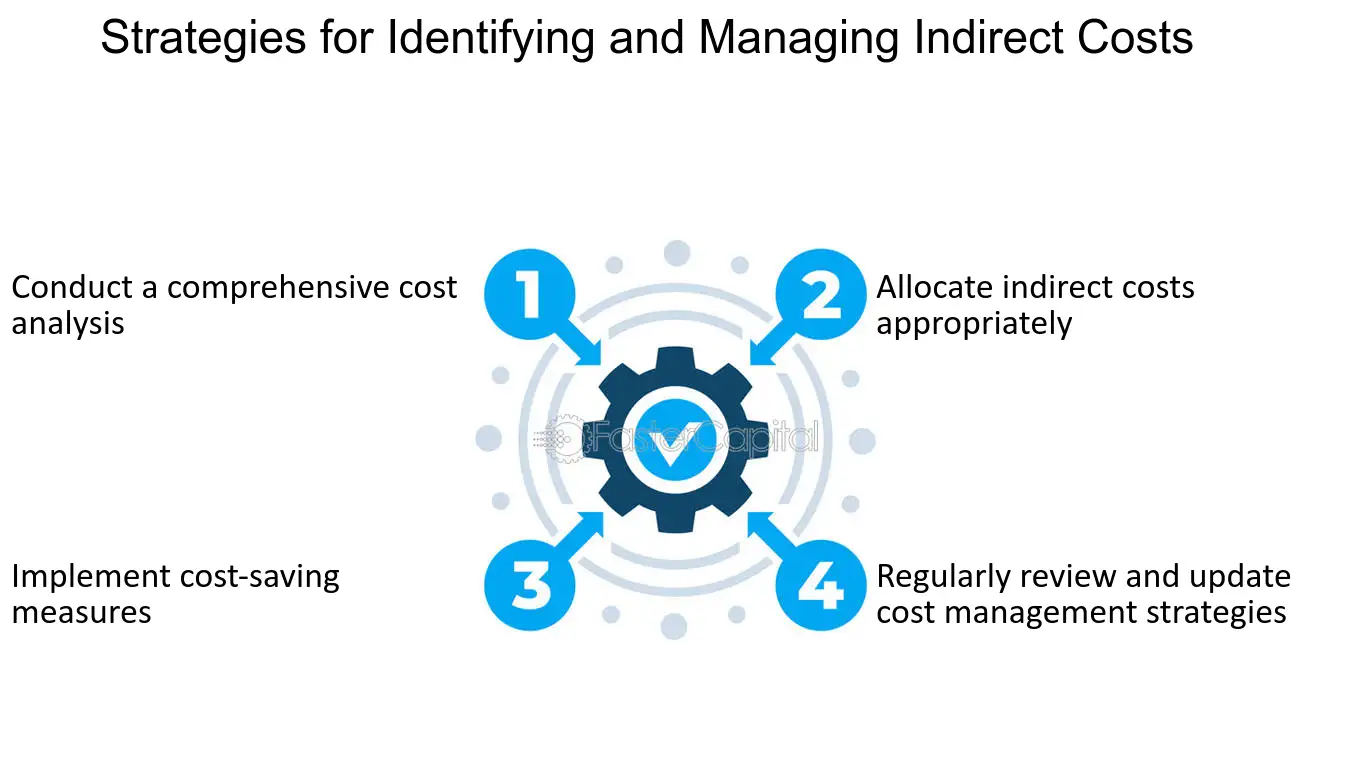 Strategies for Identifying and Managing Indirect Costs

Conduct a comprehensive cost analysis

1

2

Allocate indirect costs appropriately

Implement cost-saving measures

3

4

Regularly review and update cost management strategies

FasterCapital